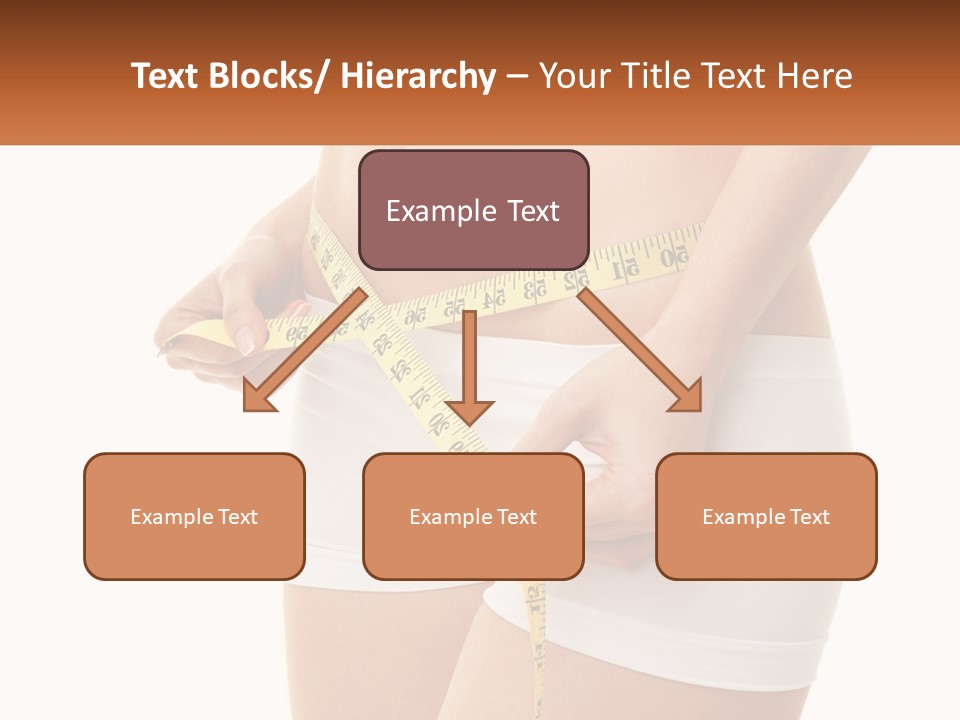 Text Blocks/ Hierarchy – Your Title Text Here

Example Text

Example Text

Example Text

Example Text